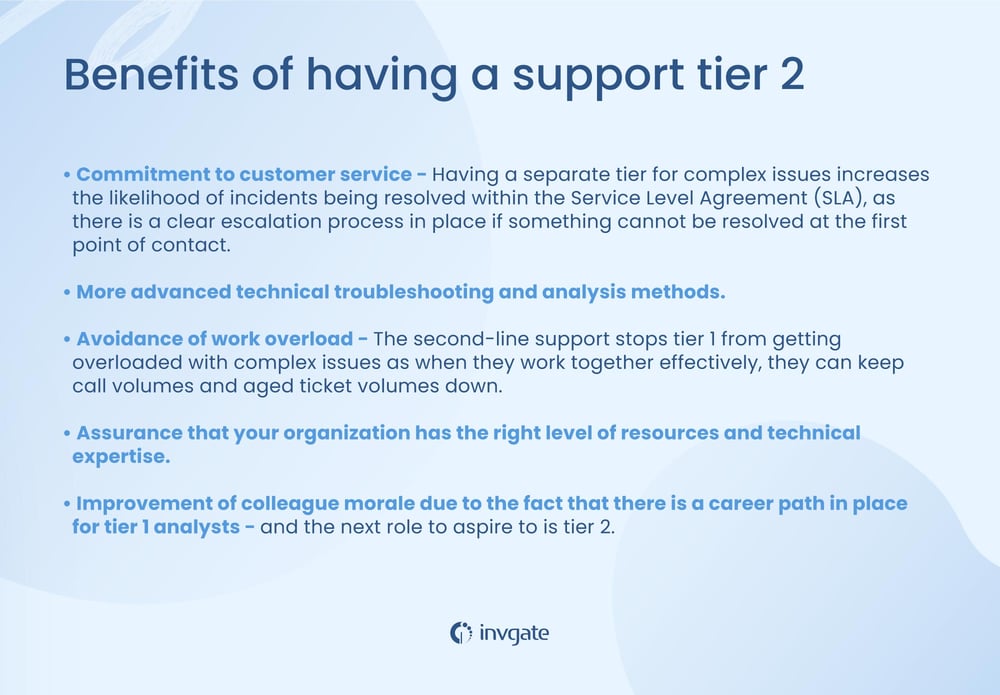 Benefits of having a support tier 2

• Commitment to customer service - Having a separate tier for complex issues increases the likelihood of incidents being resolved within the Service Level Agreement (SLA), as there is a clear escalation process in place if something cannot be resolved at the first point of contact.

• More advanced technical troubleshooting and analysis methods.

• Avoidance of work overload - The second-line support stops tier 1 from getting overloaded with complex issues as when they work together effectively, they can keep call volumes and aged ticket volumes down.

• Assurance that your organization has the right level of resources and technical expertise.

• Improvement of colleague morale due to the fact that there is a career path in place for tier 1 analysts - and the next role to aspire to is tier 2.

invgate